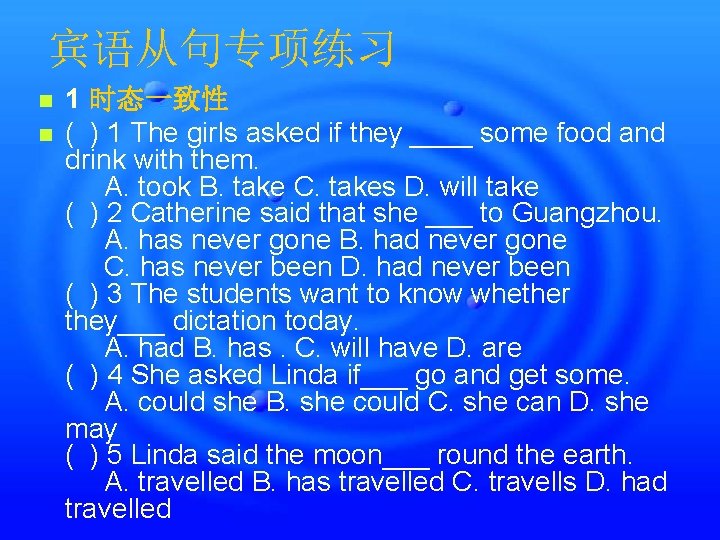 宾语从句专项练习

1 时态一致性

( ) 1 The girls asked if they ____ some food and drink with them.
A. took B. take C. takes D. will take
( ) 2 Catherine said that she ___ to Guangzhou.
A. has never gone B. had never gone
C. has never been D. had never been
( ) 3 The students want to know whether they___ dictation today.
A. had B. has . C. will have D. are
( ) 4 She asked Linda if___ go and get some.
A. could she B. she could C. she can D. she may
( ) 5 Linda said the moon___ round the earth.
A. travelled B. has travelled C. travells D. had travelled